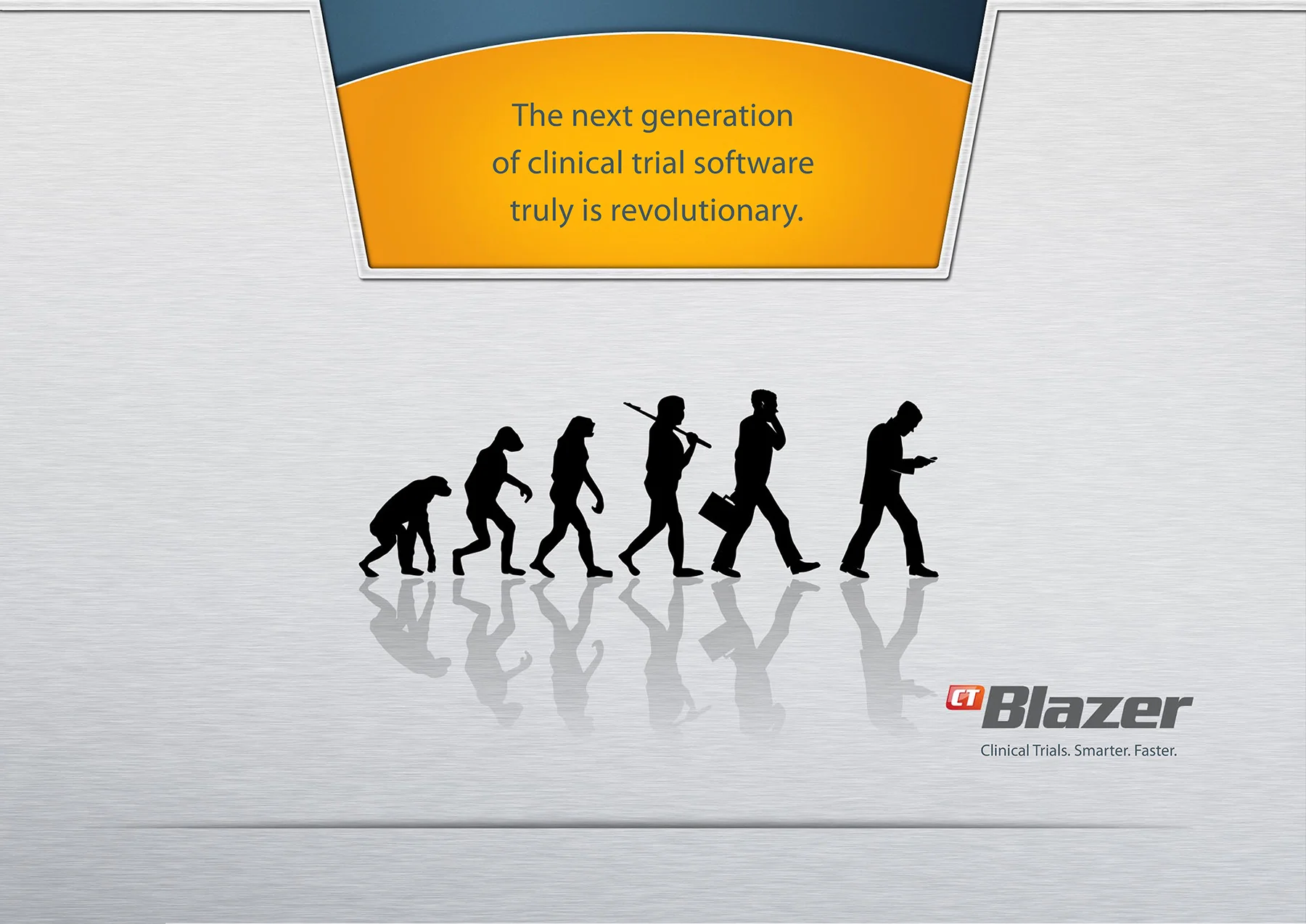 The next generation of clinical trial software truly is revolutionary.

CT Blazer

Clinical Trials. Smarter. Faster.